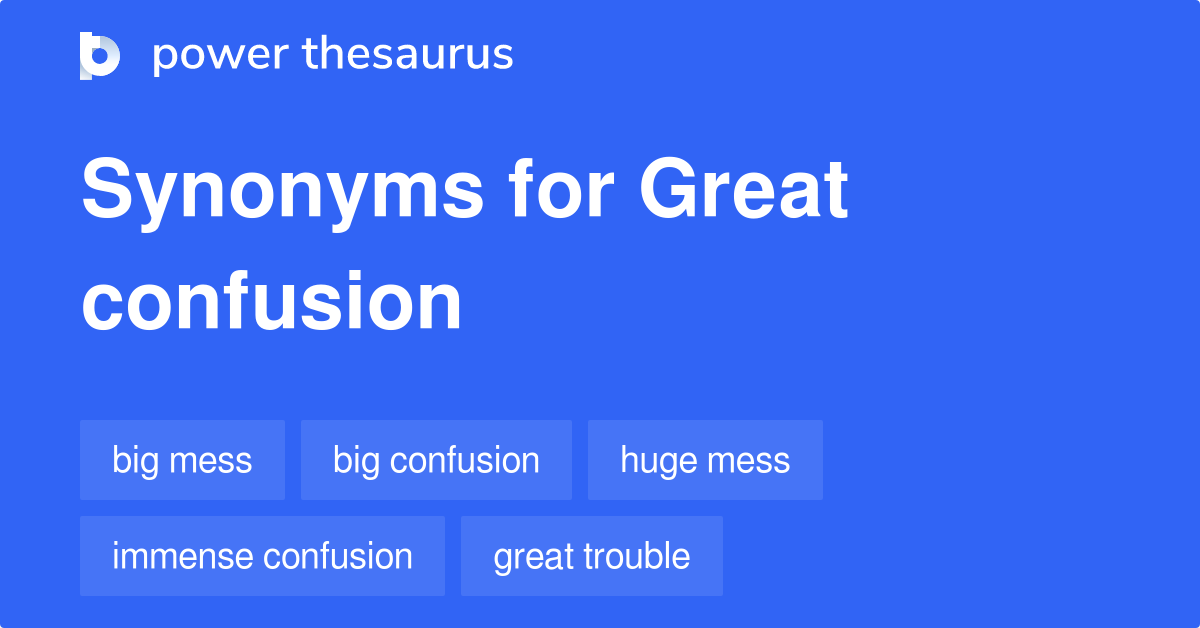 power thesaurus

Synonyms for Great confusion

big mess
big confusion
huge mess
immense confusion
great trouble